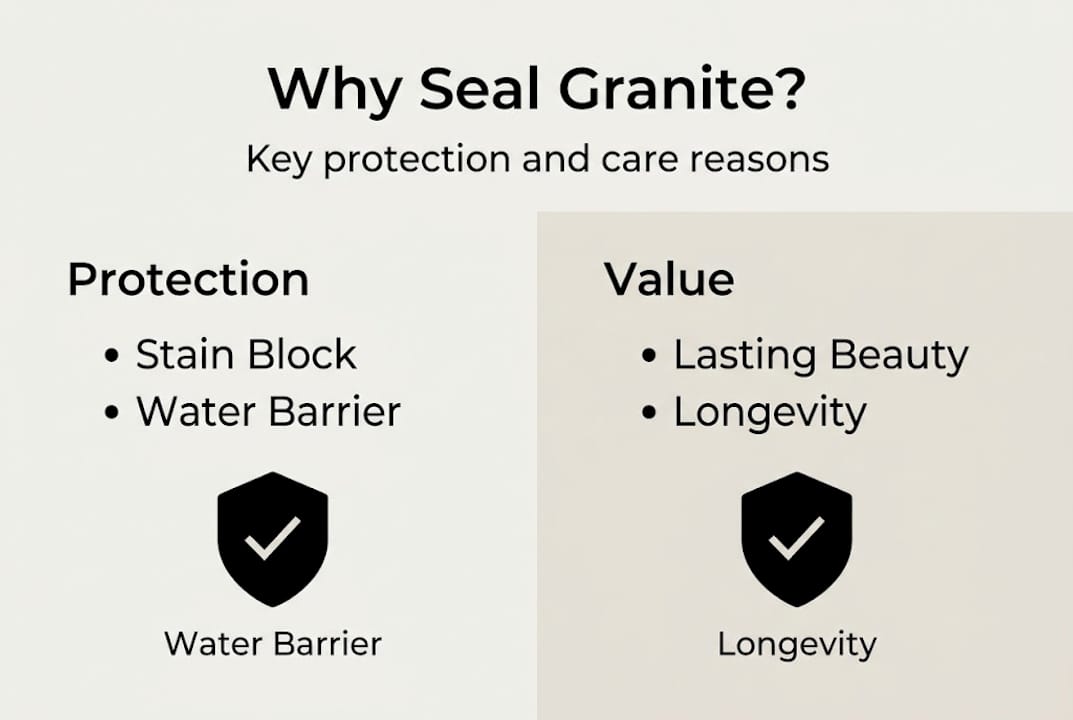 Why Seal Granite?

Key protection and care reasons

Protection

• Stain Block
• Water Barrier

Water Barrier

Value

• Lasting Beauty
• Longevity

Longevity